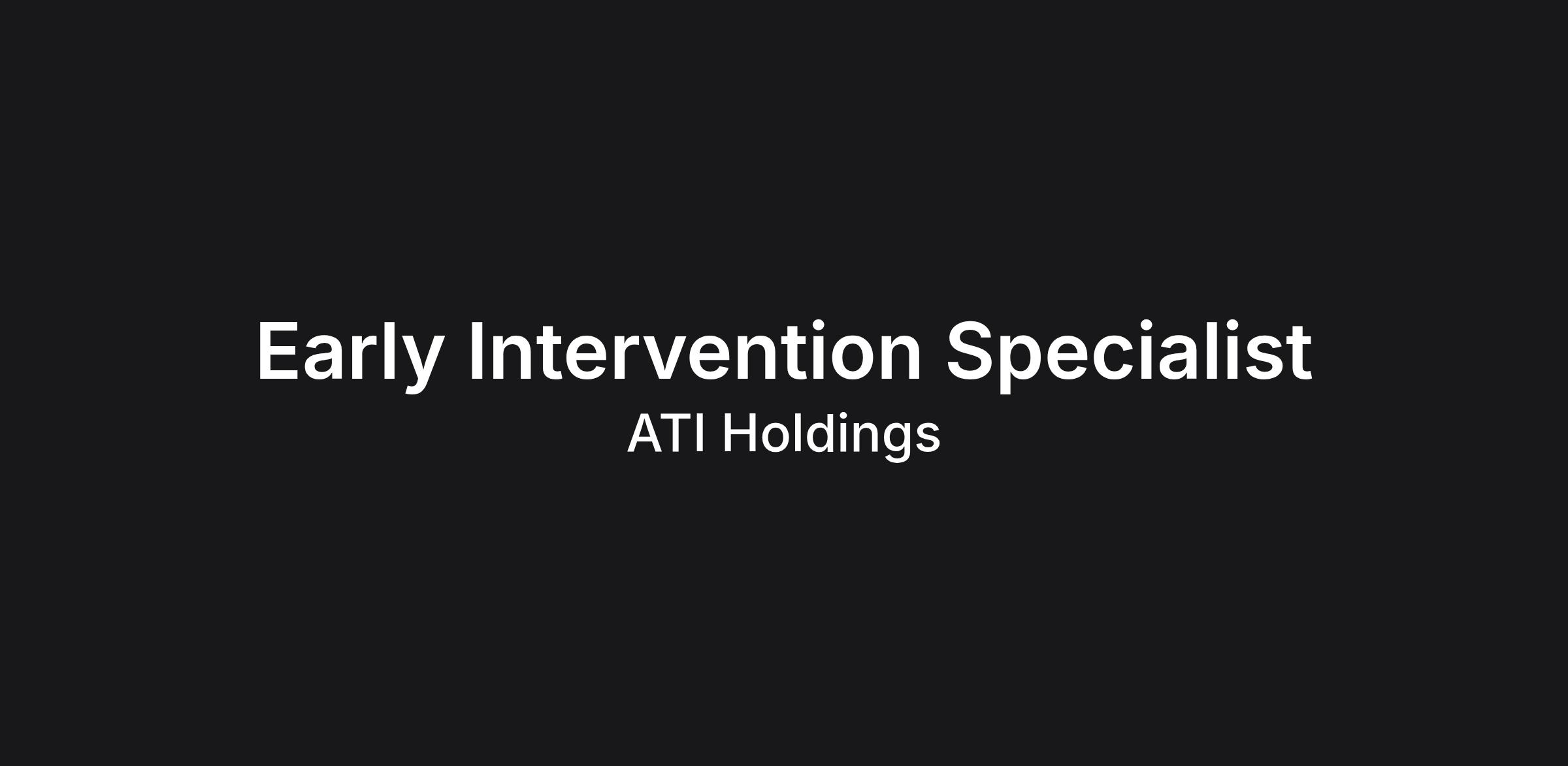 Early Intervention Specialist

ATI Holdings